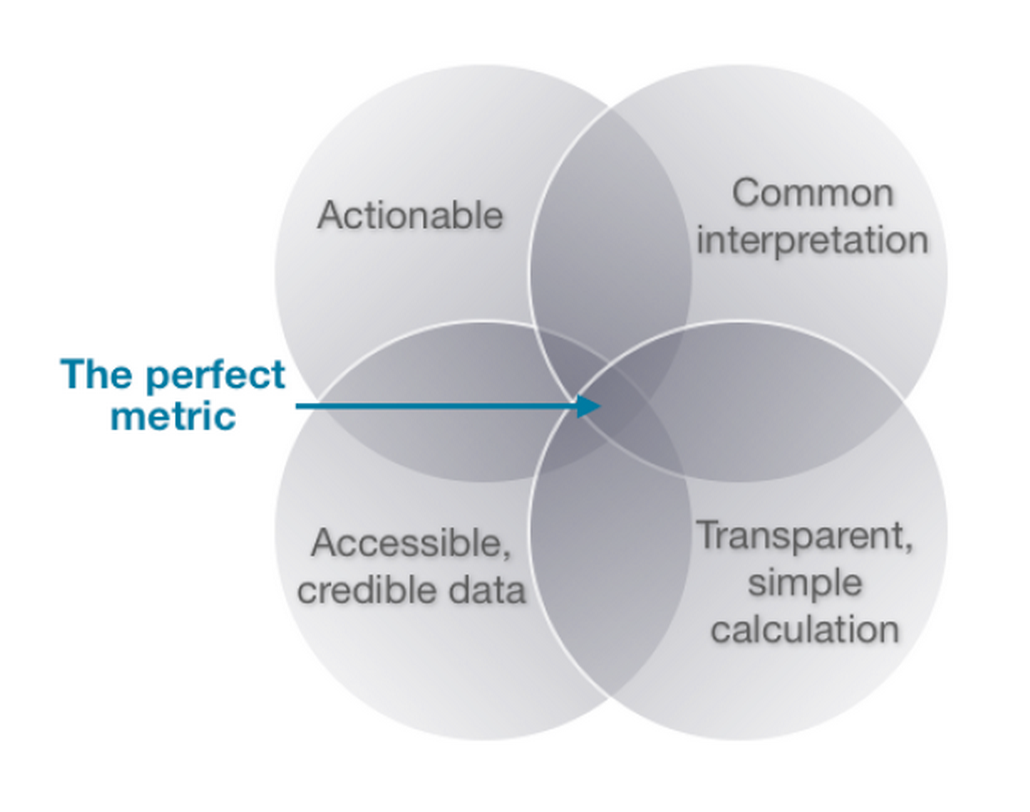 Actionable

Common interpretation

The perfect metric

Accessible, credible data

Transparent, simple calculation